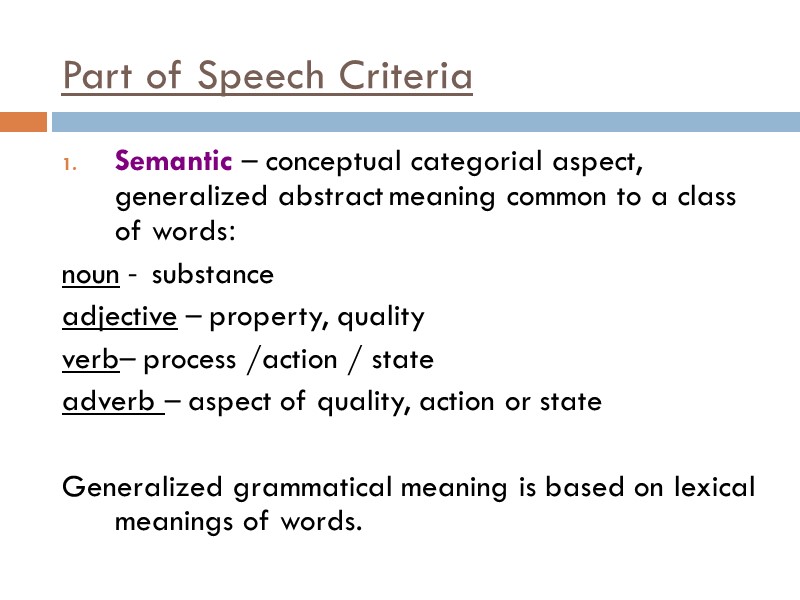 Part of Speech Criteria

1. Semantic – conceptual categorial aspect, generalized abstract meaning common to a class of words:

noun - substance

adjective – property, quality

verb– process /action / state

adverb – aspect of quality, action or state

Generalized grammatical meaning is based on lexical meanings of words.